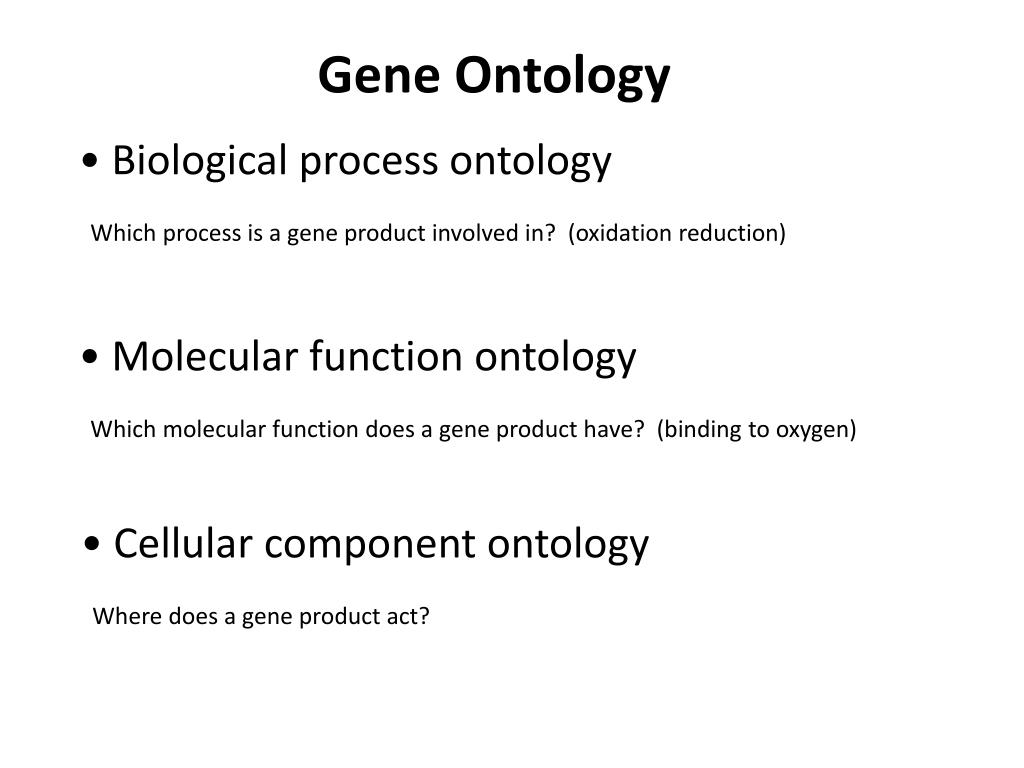 Gene Ontology

• Biological process ontology

Which process is a gene product involved in?  (oxidation reduction)

• Molecular function ontology

Which molecular function does a gene product have?  (binding to oxygen)

• Cellular component ontology

Where does a gene product act?